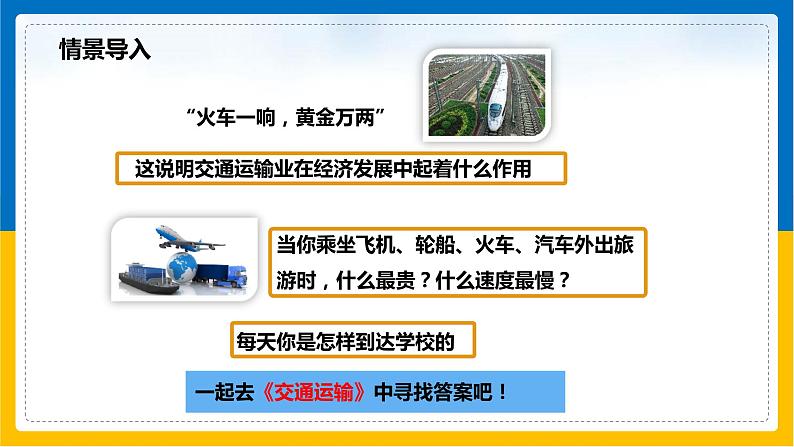 情景导入

“火车一响，黄金万两”

这说明交通运输业在经济发展中起着什么作用

当你乘坐飞机、轮船、火车、汽车外出旅游时，什么最贵？什么速度最慢？

每天你是怎样到达学校的

一起去《交通运输》中寻找答案吧！